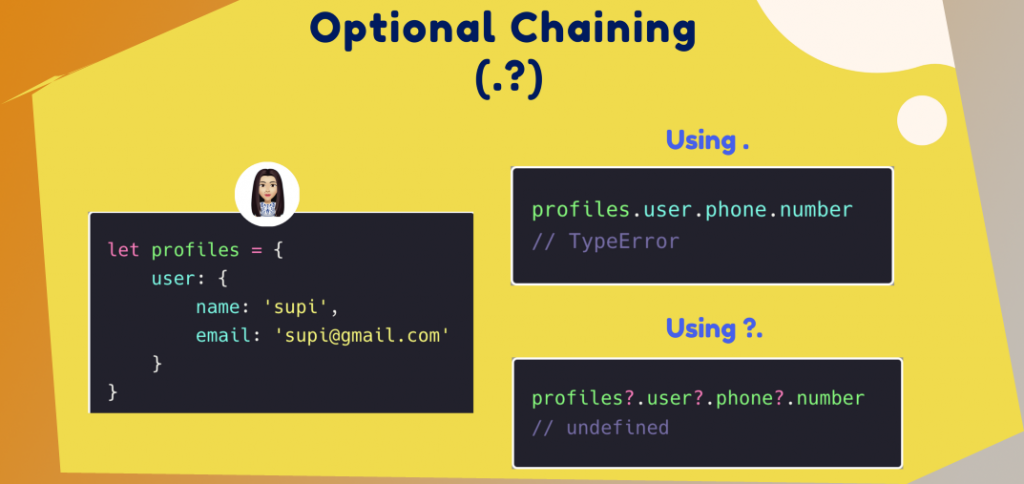 Optional Chaining
(.?)

let profiles = {
    user: {
        name: 'supi',
        email: 'supi@gmail.com'
    }
}

Using .

profiles.user.phone.number
// TypeError

Using ?.

profiles?.user?.phone?.number
// undefined